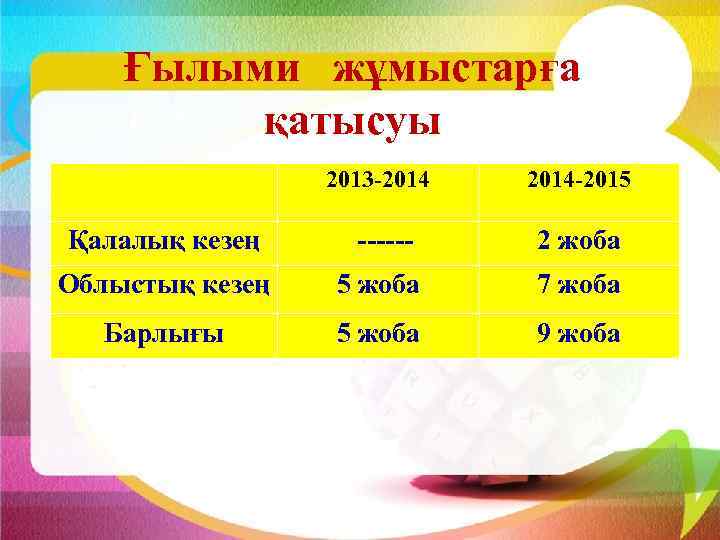 Ғылыми жұмыстарға қатысуы

| | 2013-2014 | 2014-2015 |
|---|---|---|
| Қалалық кезең | ------- | 2 жоба |
| Облыстық кезең | 5 жоба | 7 жоба |
| Барлығы | 5 жоба | 9 жоба |